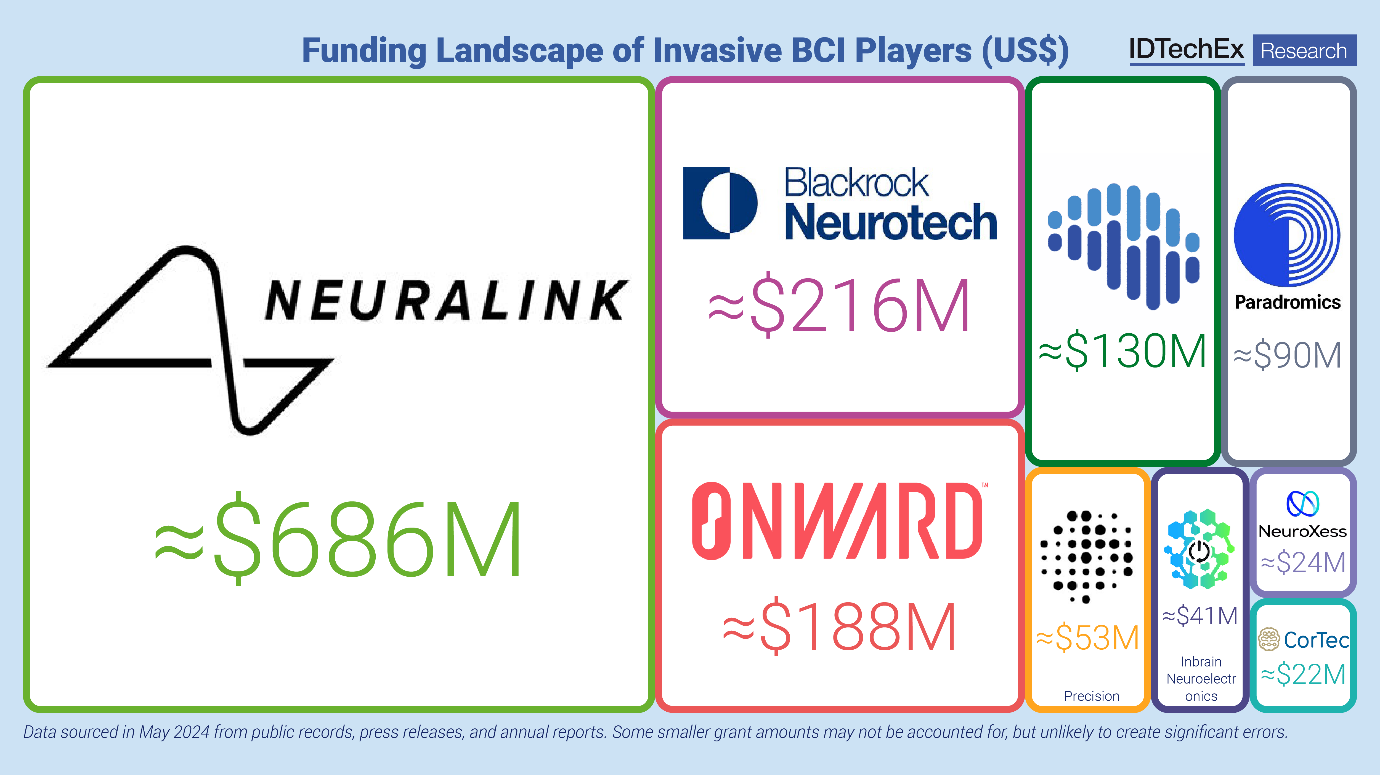 Funding Landscape of Invasive BCI Players (US$)

IDTechEx Research

NEURALINK

≈$686M

Blackrock Neurotech

≈$216M

ONWARD

≈$188M

≈$130M

Paradromics

≈$90M

≈$53M

Precision

≈$41M

Inbrain Neuroelectronics

NeuroXess

≈$24M

CorTec

≈$22M

Data sourced in May 2024 from public records, press releases, and annual reports. Some smaller grant amounts may not be accounted for, but unlikely to create significant errors.